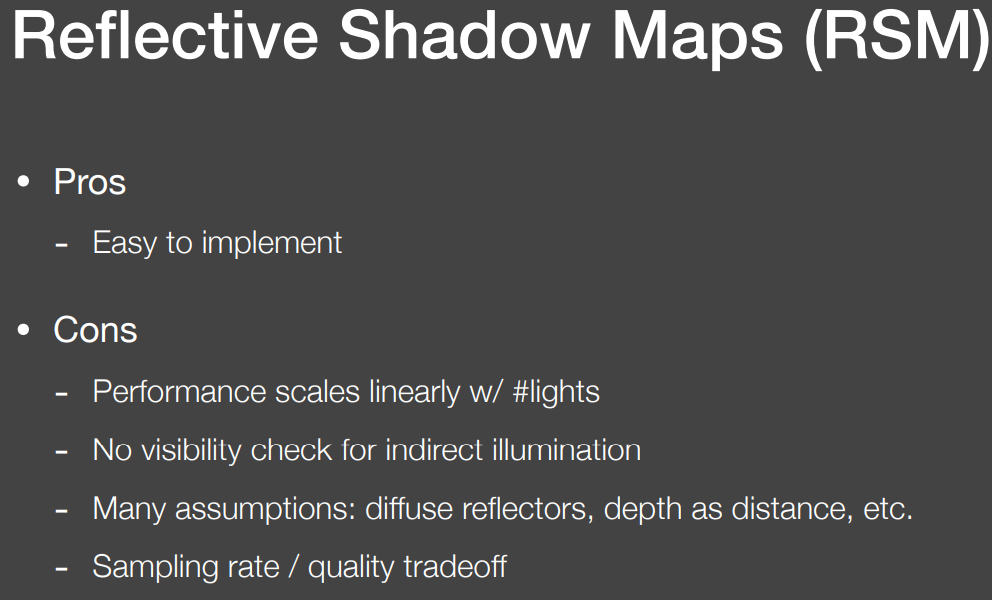 Reflective Shadow Maps (RSM)

• Pros
- Easy to implement

• Cons
- Performance scales linearly w/ #lights
- No visibility check for indirect illumination
- Many assumptions: diffuse reflectors, depth as distance, etc.
- Sampling rate / quality tradeoff